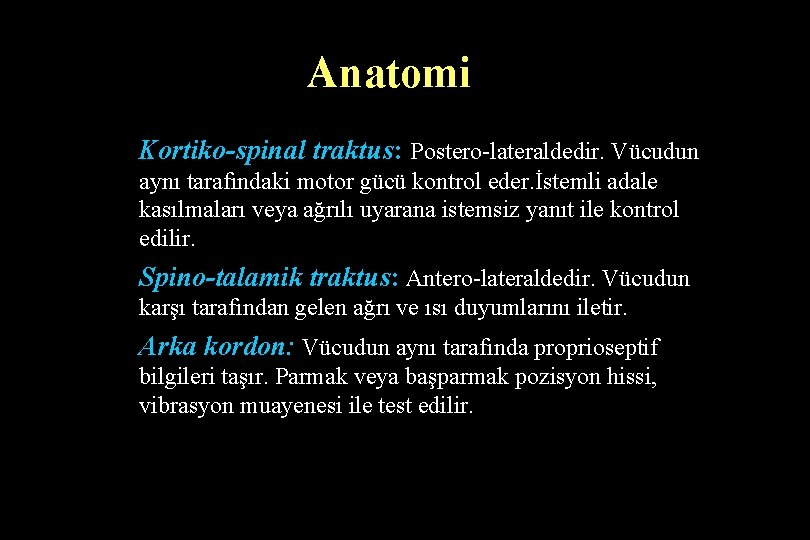 Anatomi

Kortiko-spinal traktus: Postero-lateraldedir. Vücudun aynı tarafındaki motor gücü kontrol eder.İstemli adale kasılmaları veya ağrılı uyarana istemsiz yanıt ile kontrol edilir.

Spino-talamik traktus: Antero-lateraldedir. Vücudun karşı tarafından gelen ağrı ve ısı duyumlarını iletir.

Arka kordon: Vücudun aynı tarafında proprioseptif bilgileri taşır. Parmak veya başparmak pozisyon hissi, vibrasyon muayenesi ile test edilir.